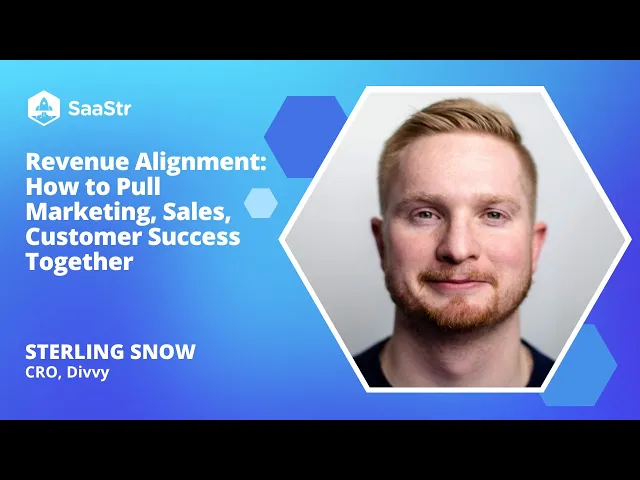 SaaStr

Revenue Alignment: How to Pull Marketing, Sales, Customer Success Together

STERLING SNOW
CRO, Divvy